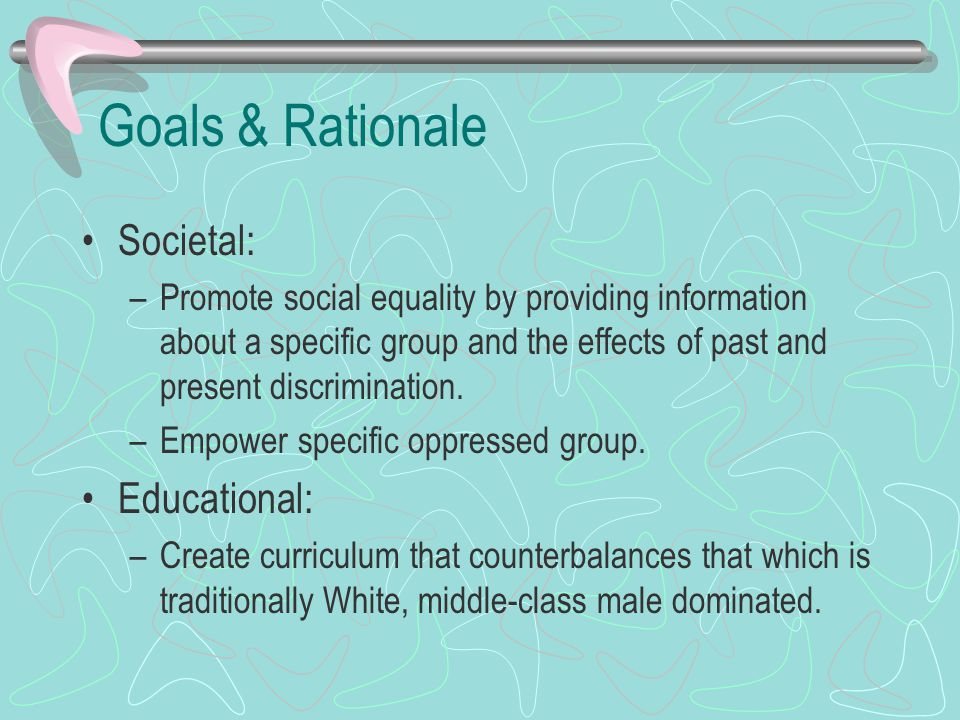 Goals & Rationale

• Societal:
– Promote social equality by providing information about a specific group and the effects of past and present discrimination.
– Empower specific oppressed group.
• Educational:
– Create curriculum that counterbalances that which is traditionally White, middle-class male dominated.